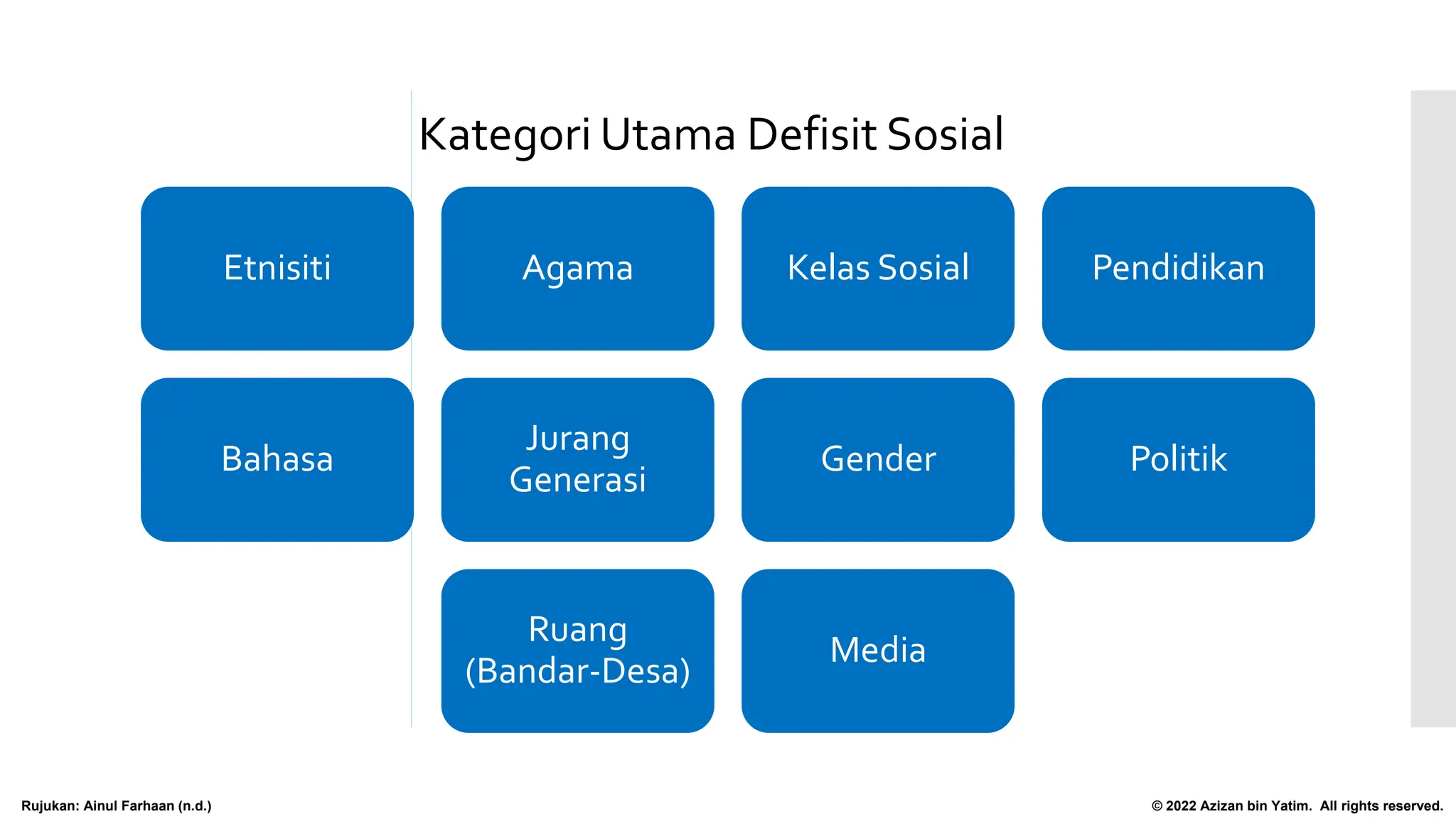 Kategori Utama Defisit Sosial

Etnisiti

Agama

Kelas Sosial

Pendidikan

Bahasa

Jurang Generasi

Gender

Politik

Ruang (Bandar-Desa)

Media

Rujukan: Ainul Farhaan (n.d.)

© 2022 Azizan bin Yatim. All rights reserved.